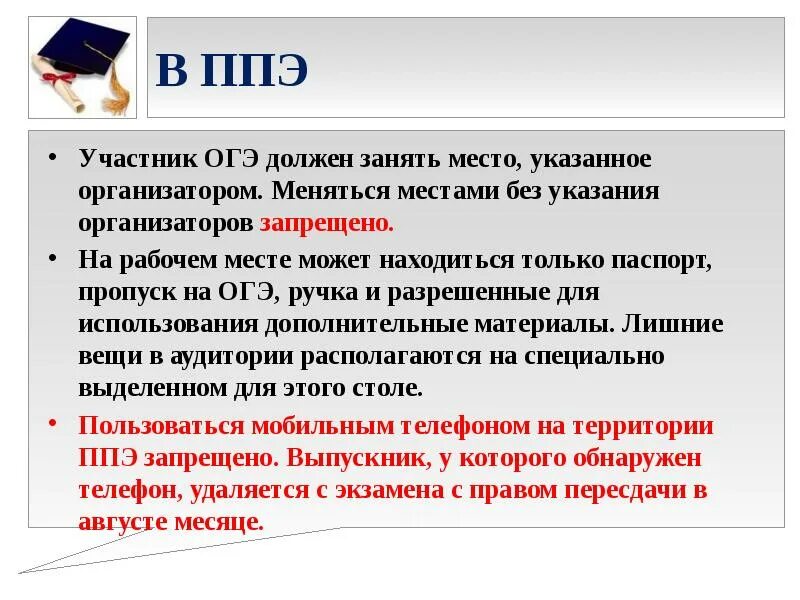 В ППЭ

• Участник ОГЭ должен занять место, указанное организатором. Меняться местами без указания организаторов запрещено.

• На рабочем месте может находиться только паспорт, пропуск на ОГЭ, ручка и разрешенные для использования дополнительные материалы. Лишние вещи в аудитории располагаются на специально выделенном для этого столе.

• Пользоваться мобильным телефоном на территории ППЭ запрещено. Выпускник, у которого обнаружен телефон, удаляется с экзамена с правом пересдачи в августе месяце.